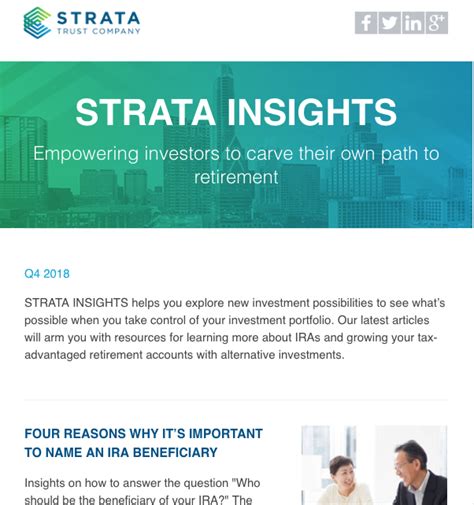 STRATA
TRUST COMPANY

f in g+

STRATA INSIGHTS

Empowering investors to carve their own path to retirement

Q4 2018

STRATA INSIGHTS helps you explore new investment possibilities to see what's possible when you take control of your investment portfolio. Our latest articles will arm you with resources for learning more about IRAs and growing your tax-advantaged retirement accounts with alternative investments.

FOUR REASONS WHY IT'S IMPORTANT TO NAME AN IRA BENEFICIARY

Insights on how to answer the question "Who should be the beneficiary of your IRA?" The